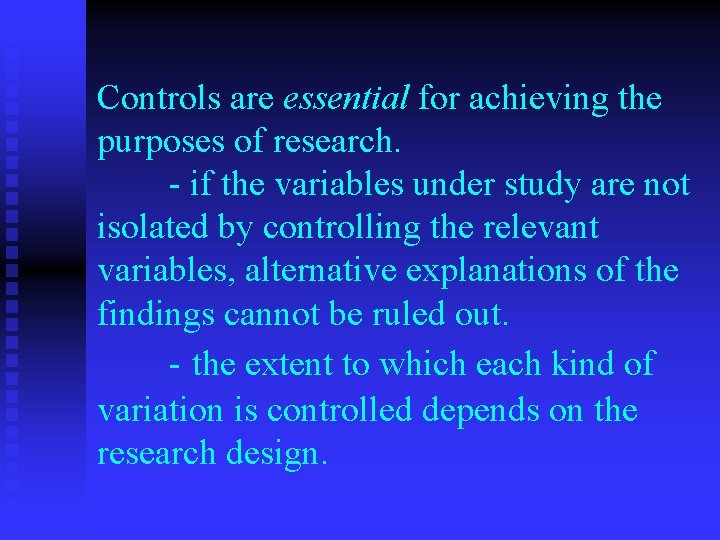 Controls are essential for achieving the purposes of research.

- if the variables under study are not isolated by controlling the relevant variables, alternative explanations of the findings cannot be ruled out.

- the extent to which each kind of variation is controlled depends on the research design.